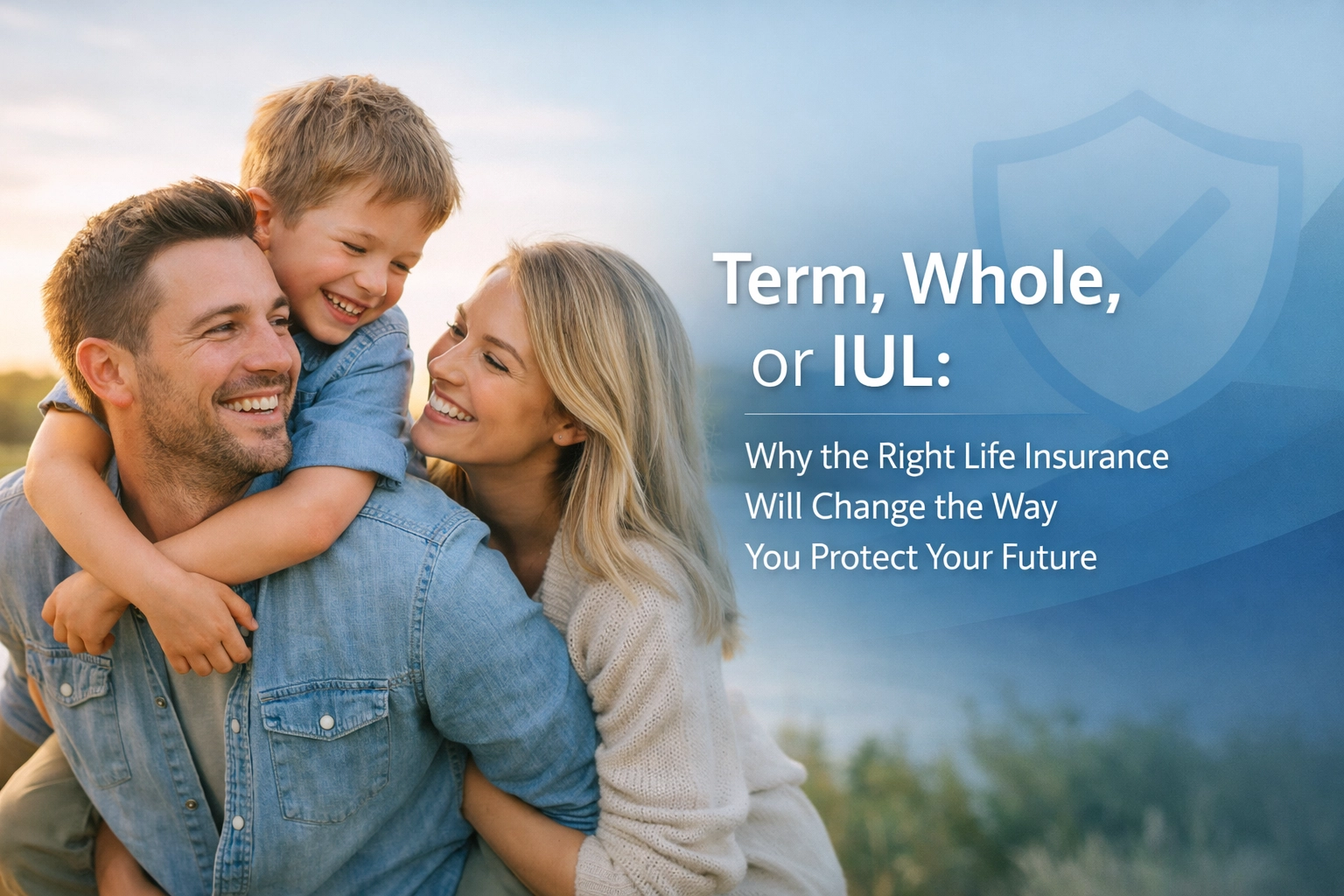 Term, Whole, or IUL:

Why the Right Life Insurance Will Change the Way You Protect Your Future